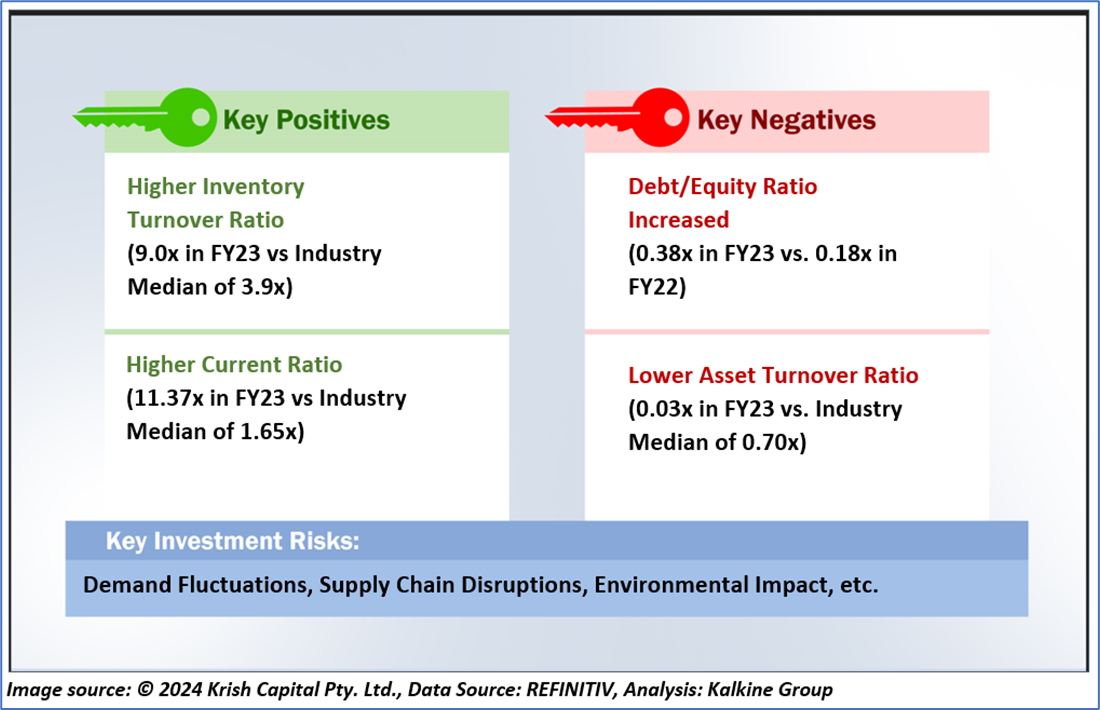 Key Positives

Higher Inventory Turnover Ratio
(9.0x in FY23 vs Industry Median of 3.9x)

Higher Current Ratio
(11.37x in FY23 vs Industry Median of 1.65x)

Key Negatives

Debt/Equity Ratio Increased
(0.38x in FY23 vs. 0.18x in FY22)

Lower Asset Turnover Ratio
(0.03x in FY23 vs. Industry Median of 0.70x)

Key Investment Risks:

Demand Fluctuations, Supply Chain Disruptions, Environmental Impact, etc.

Image source: © 2024 Krish Capital Pty. Ltd., Data Source: REFINITIV, Analysis: Kalkine Group